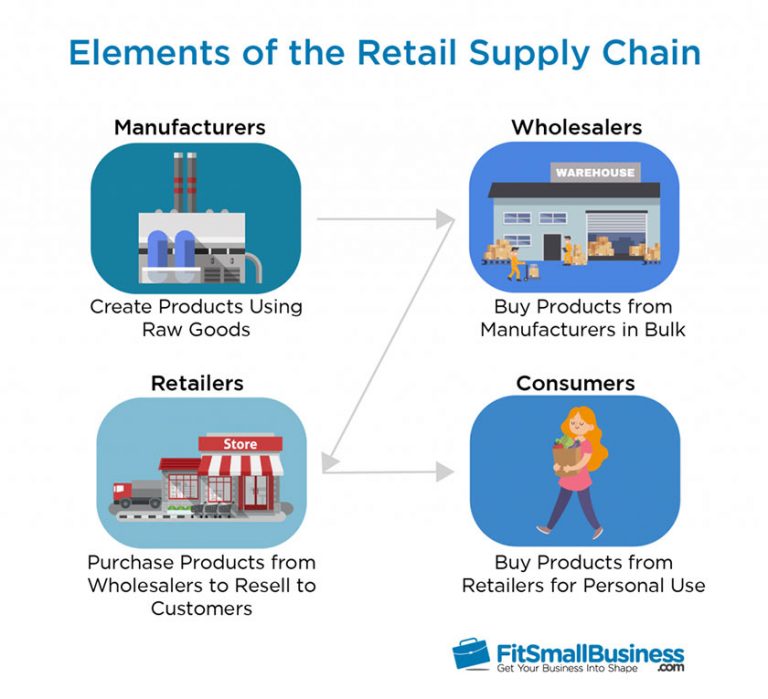 Elements of the Retail Supply Chain

Manufacturers

Create Products Using Raw Goods

Wholesalers

WAREHOUSE

Buy Products from Manufacturers in Bulk

Retailers

Store

Purchase Products from Wholesalers to Resell to Customers

Consumers

Buy Products from Retailers for Personal Use

FitSmallBusiness .com
Get Your Business Into Shape